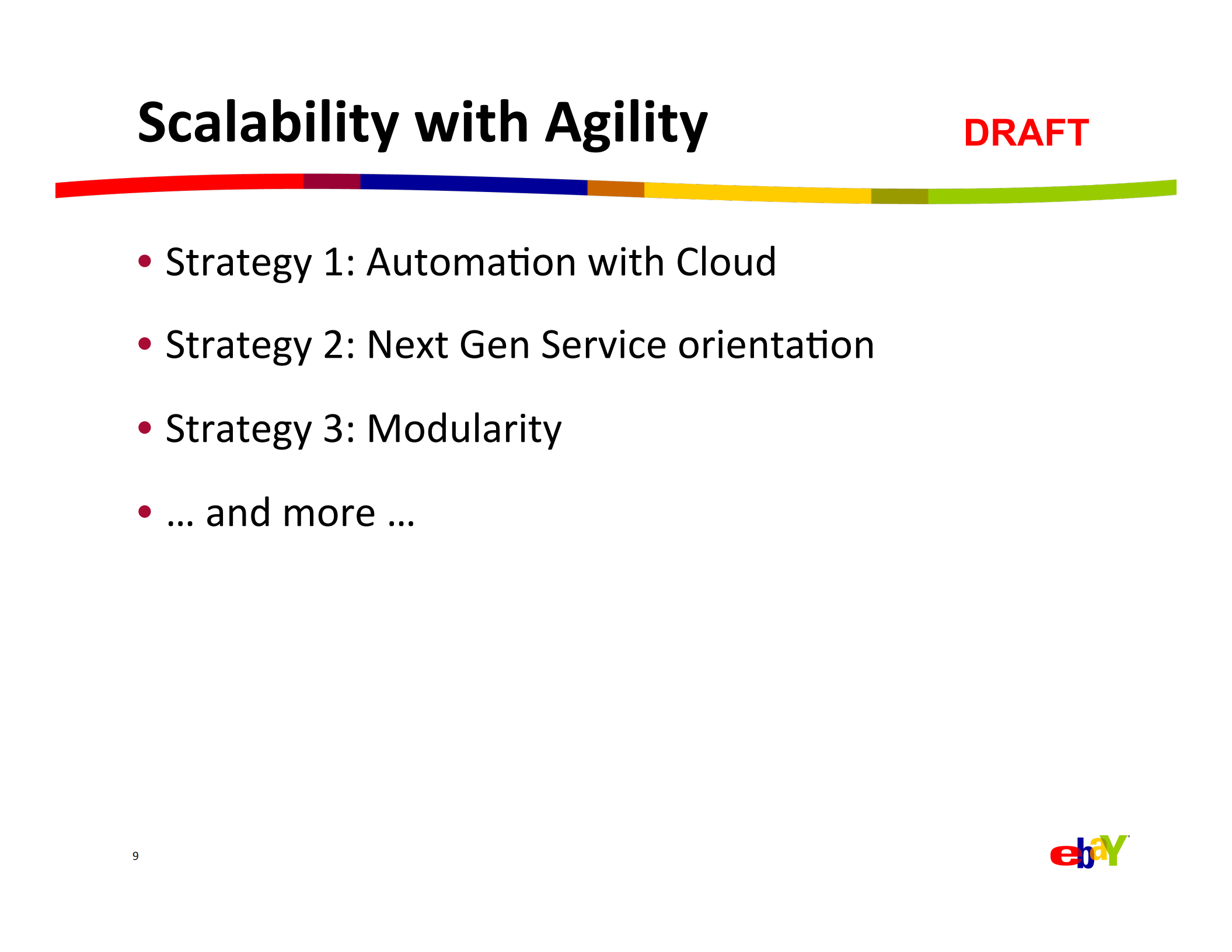 Scalability with Agility

DRAFT

• Strategy 1: Automation with Cloud

• Strategy 2: Next Gen Service orientation

• Strategy 3: Modularity

• … and more …

9

ebaY